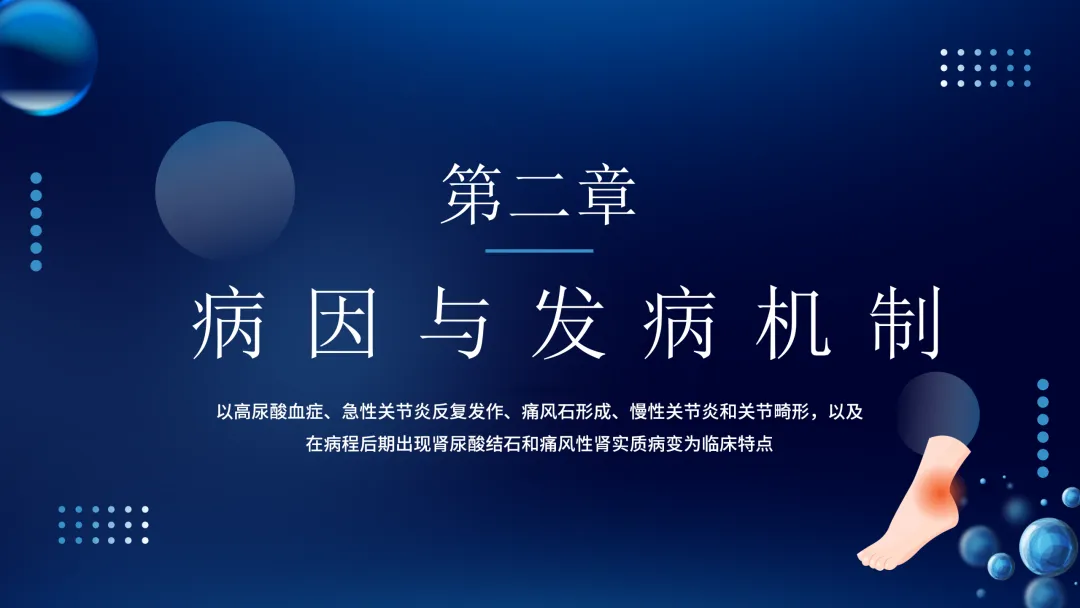 第二章

病因与发病机制

以高尿酸血症、急性关节炎反复发作、痛风石形成、慢性关节炎和关节畸形，以及在病程后期出现肾尿酸结石和痛风性肾实质病变为临床特点